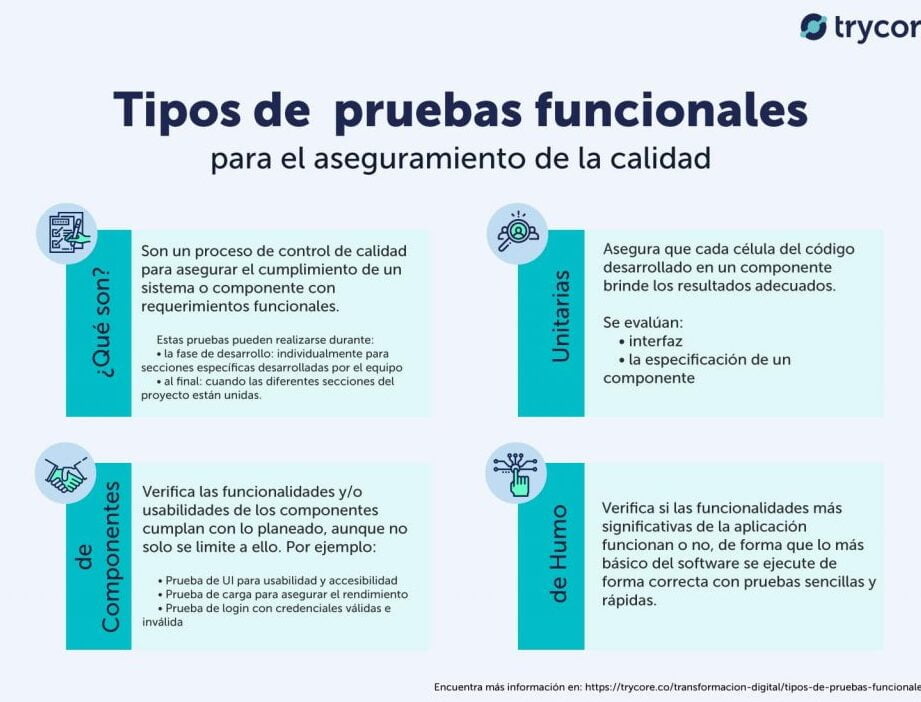 trycor

Tipos de pruebas funcionales
para el aseguramiento de la calidad

¿Qué son?

Son un proceso de control de calidad para asegurar el cumplimiento de un sistema o componente con requerimientos funcionales.

Estas pruebas pueden realizarse durante:
• la fase de desarrollo: individualmente para secciones específicas desarrolladas por el equipo
• al final: cuando las diferentes secciones del proyecto están unidas.

Unitarias

Asegura que cada célula del código desarrollado en un componente brinde los resultados adecuados.

Se evalúan:
• interfaz
• la especificación de un componente

de Componentes

Verifica las funcionalidades y/o usabilidades de los componentes cumplan con lo planeado, aunque no solo se limite a ello. Por ejemplo:

• Prueba de UI para usabilidad y accesibilidad
• Prueba de carga para asegurar el rendimiento
• Prueba de login con credenciales válidas e inválida

de Humo

Verifica si las funcionalidades más significativas de la aplicación funcionan o no, de forma que lo más básico del software se ejecute de forma correcta con pruebas sencillas y rápidas.

Encuentra más información en: https://trycore.co/transformacion-digital/tipos-de-pruebas-funcionale